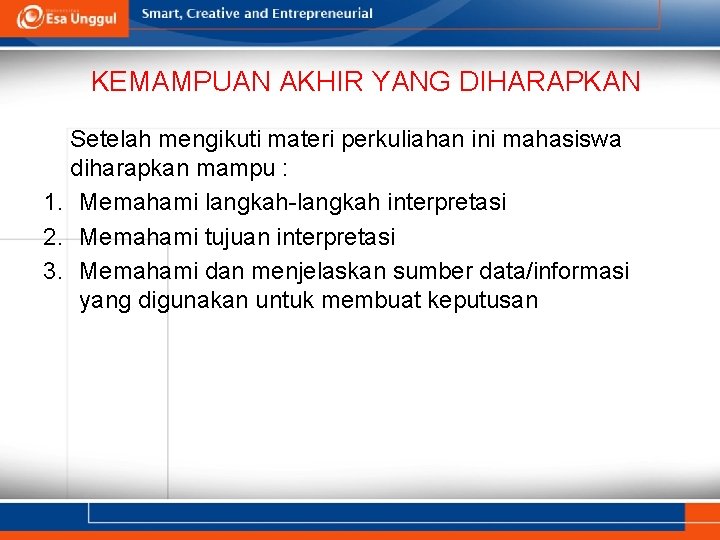 Esa Unggul

Smart, Creative and Entrepreneurial

KEMAMPUAN AKHIR YANG DIHARAPKAN

Setelah mengikuti materi perkuliahan ini mahasiswa diharapkan mampu :

1. Memahami langkah-langkah interpretasi
2. Memahami tujuan interpretasi
3. Memahami dan menjelaskan sumber data/informasi yang digunakan untuk membuat keputusan